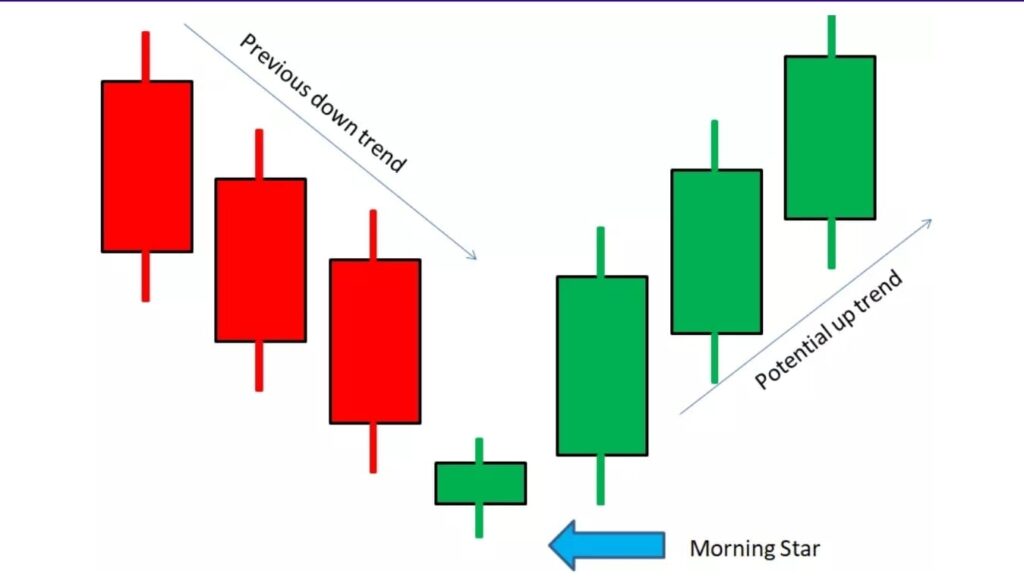 Previous down trend

Potential up trend

Morning Star